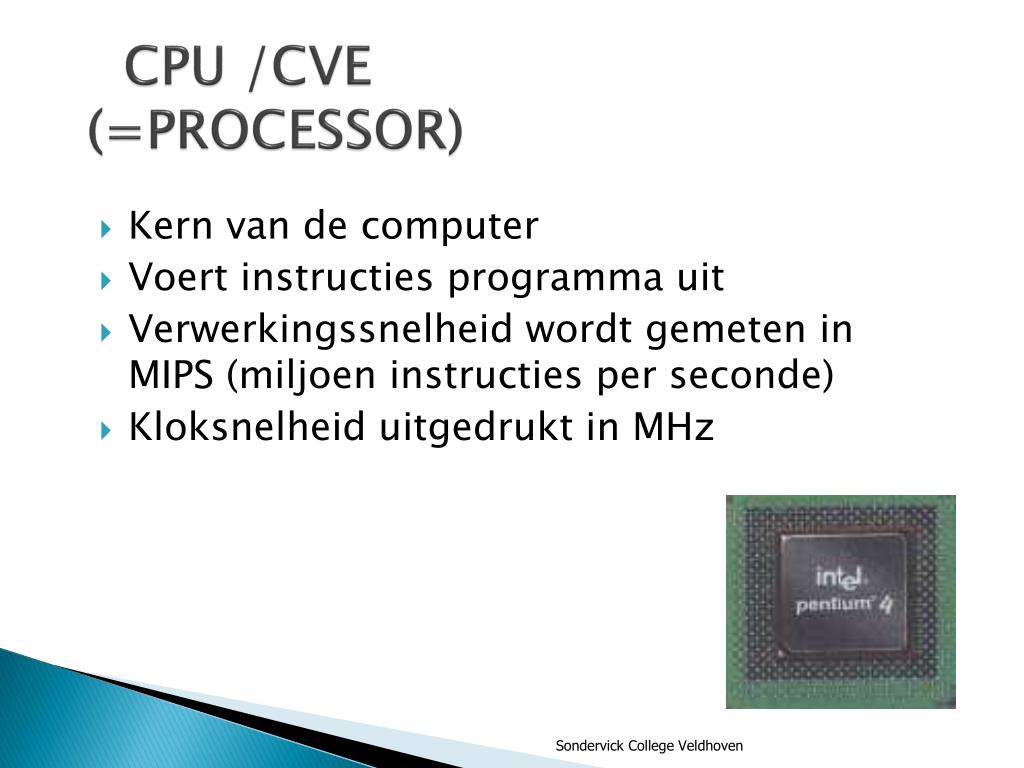 CPU /CVE (=PROCESSOR)

Kern van de computer
Voert instructies programma uit
Verwerkingssnelheid wordt gemeten in MIPS (miljoen instructies per seconde)
Kloksnelheid uitgedrukt in MHz

intel
pentium 4

Sondervick College Veldhoven